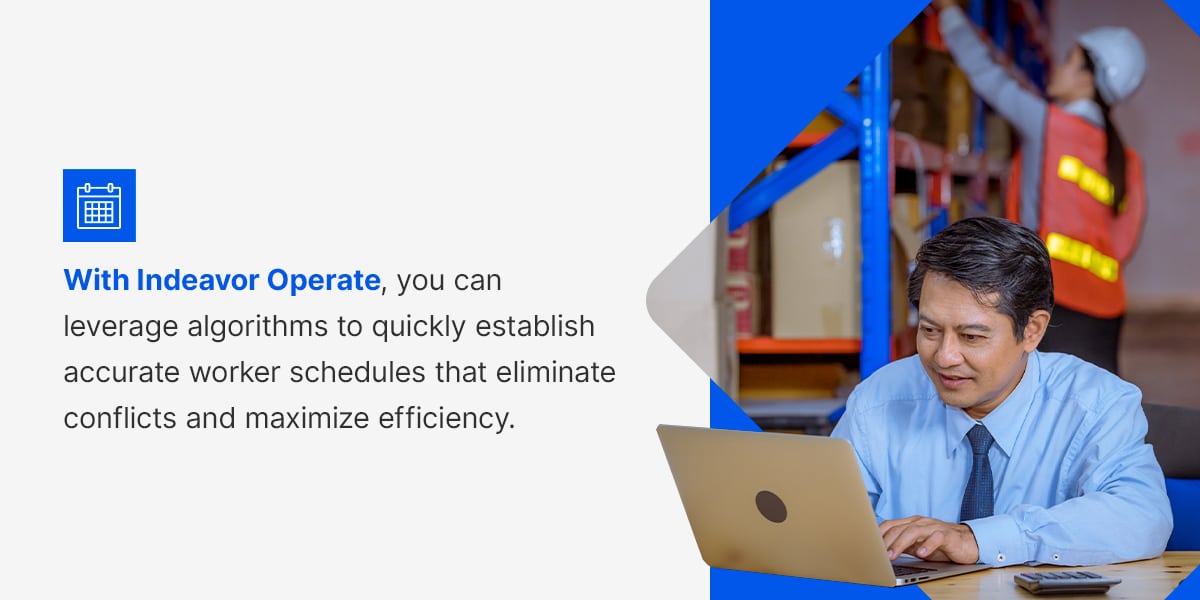 With Indeavor Operate, you can leverage algorithms to quickly establish accurate worker schedules that eliminate conflicts and maximize efficiency.